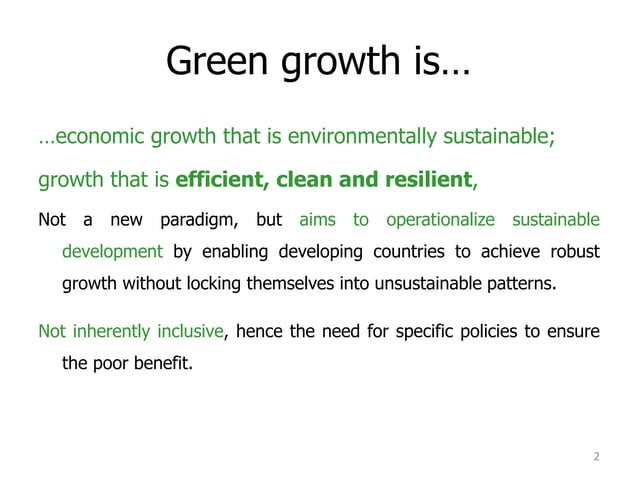 Green growth is…

…economic growth that is environmentally sustainable;

growth that is efficient, clean and resilient,

Not a new paradigm, but aims to operationalize sustainable development by enabling developing countries to achieve robust growth without locking themselves into unsustainable patterns.

Not inherently inclusive, hence the need for specific policies to ensure the poor benefit.

2